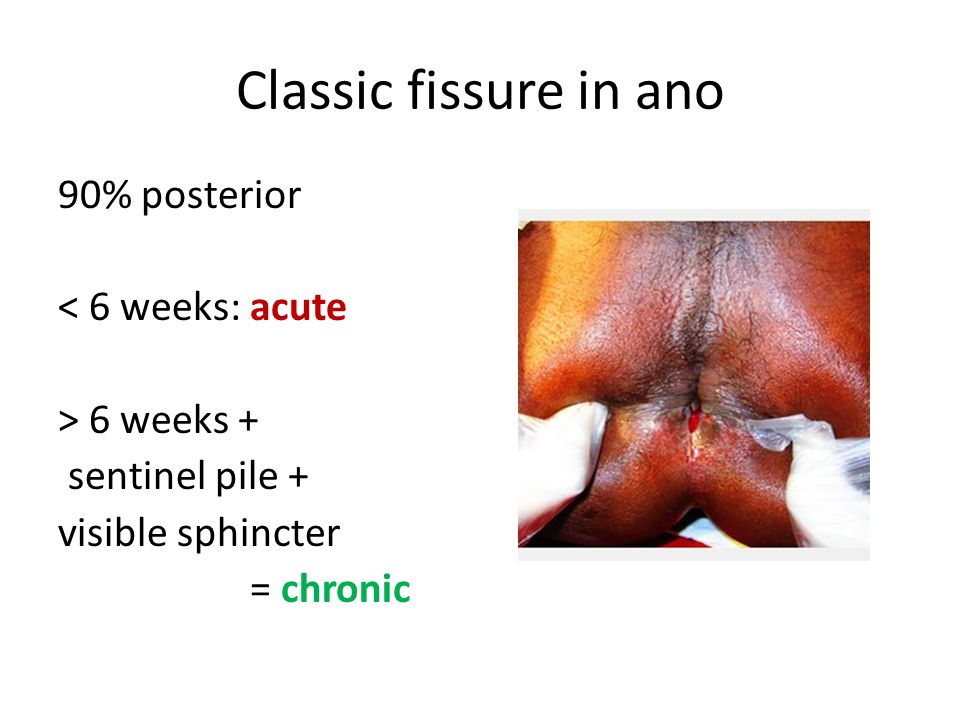 Classic fissure in ano

90% posterior

< 6 weeks: acute

> 6 weeks +
sentinel pile +
visible sphincter
= chronic